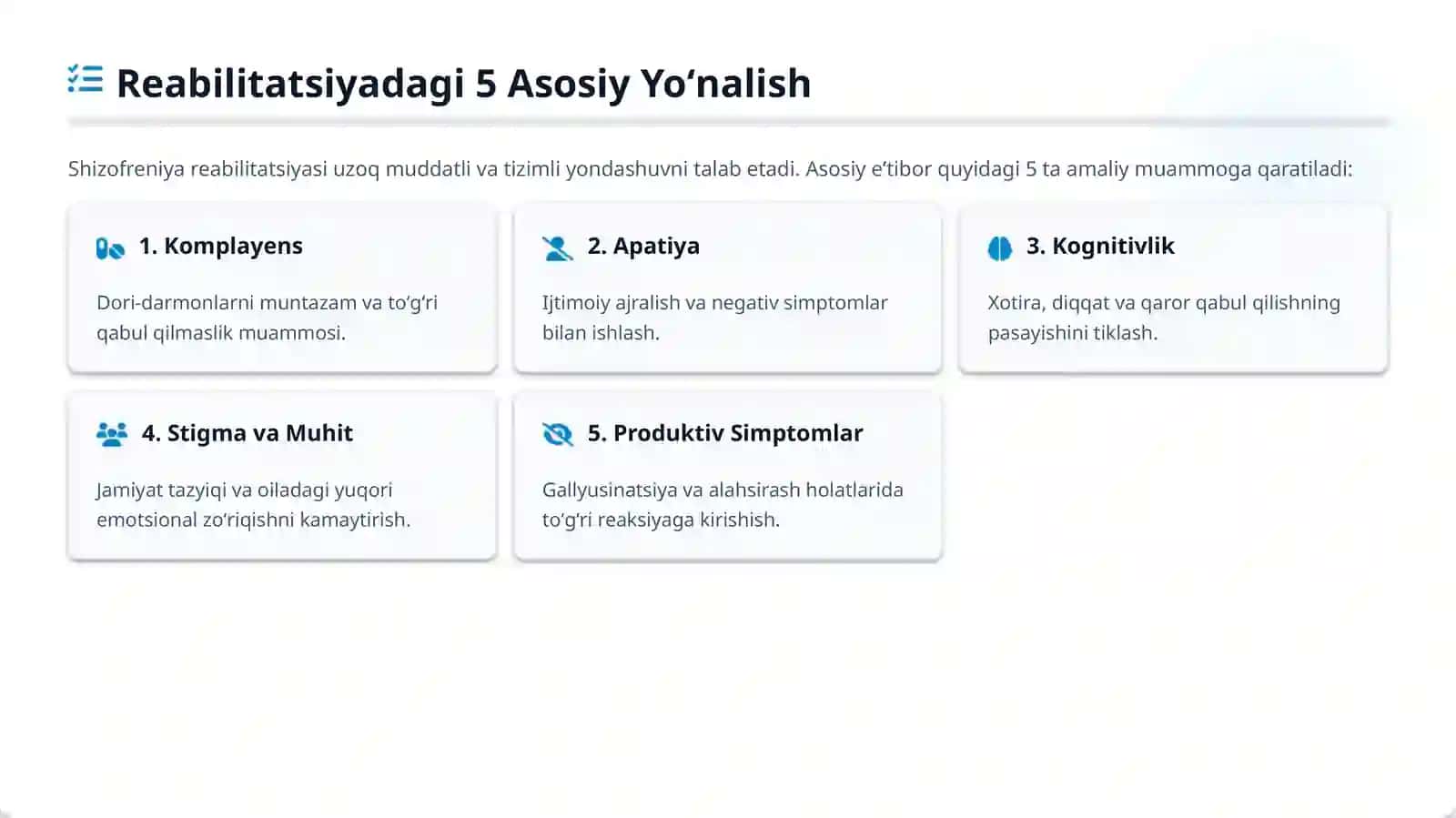 Reabilitatsiyadagi 5 Asosiy Yo'nalish

Shizofreniya reabilitatsiyasi uzoq muddatli va tizimli yondashuvni talab etadi. Asosiy e'tibor quyidagi 5 ta amaliy muammoga qaratiladi:

1. Komplayens

Dori-darmonlarni muntazam va to'g'ri qabul qilmaslik muammosi.

2. Apatiya

Ijtimoiy ajralish va negativ simptomlar bilan ishlash.

3. Kognitivlik

Xotira, diqqat va qaror qabul qilishning pasayishini tiklash.

4. Stigma va Muhit

Jamiyat tazyiqi va oiladagi yuqori emotsional zo'riqishni kamaytirish.

5. Produktiv Simptomlar

Gallyusinatsiya va alahsirash holatlarida to'g'ri reaksiyaga kirishish.